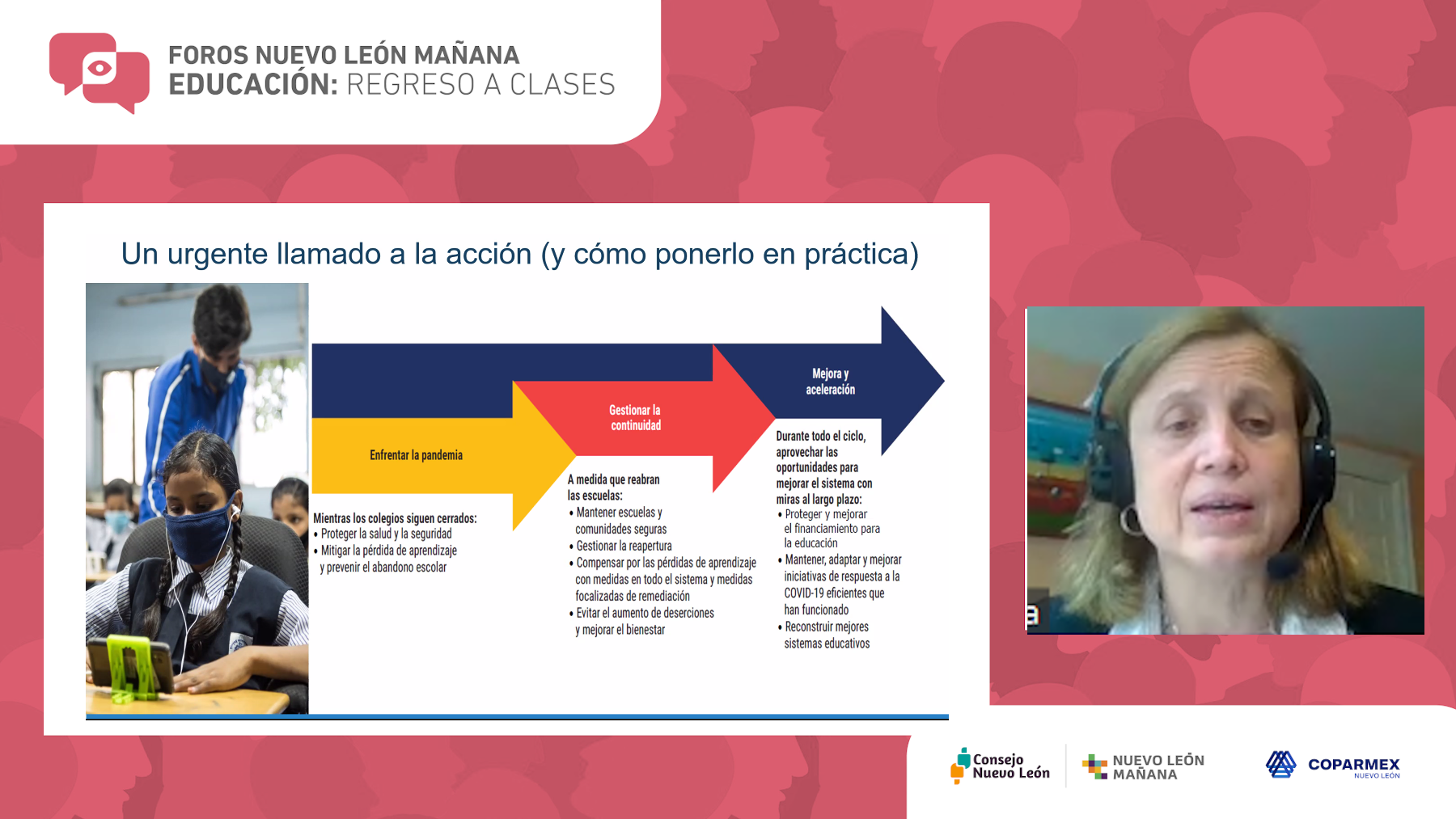 FOROS NUEVO LEÓN MAÑANA
EDUCACIÓN: REGRESO A CLASES

Un urgente llamado a la acción (y cómo ponerlo en práctica)

Enfrentar la pandemia

Mientras los colegios siguen cerrados:
• Proteger la salud y la seguridad
• Mitigar la pérdida de aprendizaje y prevenir el abandono escolar

Gestionar la continuidad

A medida que reabran las escuelas:
• Mantener escuelas y comunidades seguras
• Gestionar la reapertura
• Compensar por las pérdidas de aprendizaje con medidas en todo el sistema y medidas focalizadas de remediación
• Evitar el aumento de deserciones y mejorar el bienestar

Mejora y aceleración

Durante todo el ciclo, aprovechar las oportunidades para mejorar el sistema con miras al largo plazo:
• Proteger y mejorar el financiamiento para la educación
• Mantener, adaptar y mejorar iniciativas de respuesta a la COVID-19 eficientes que han funcionado
• Reconstruir mejores sistemas educativos

Consejo Nuevo León
NUEVO LEÓN MAÑANA
COPARMEX NUEVO LEÓN